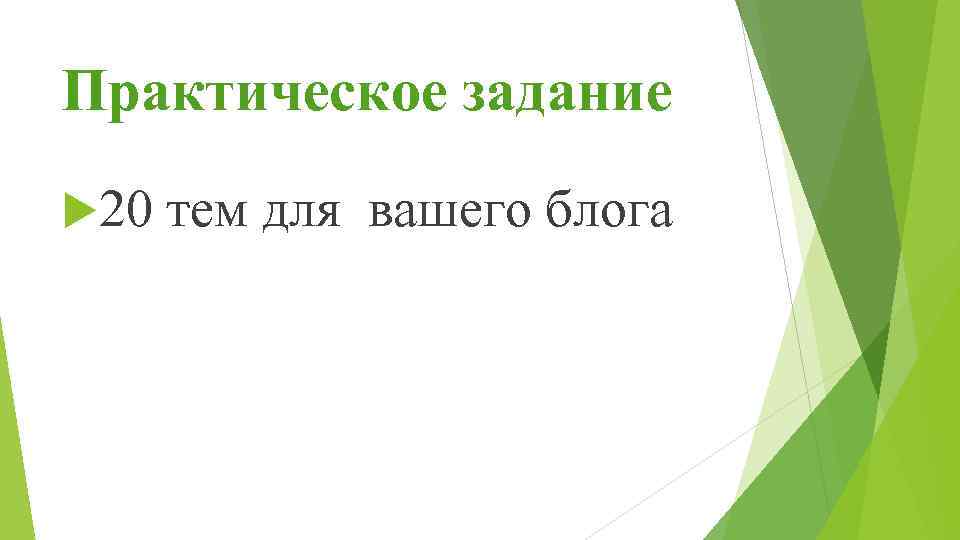 Практическое задание

20 тем для вашего блога